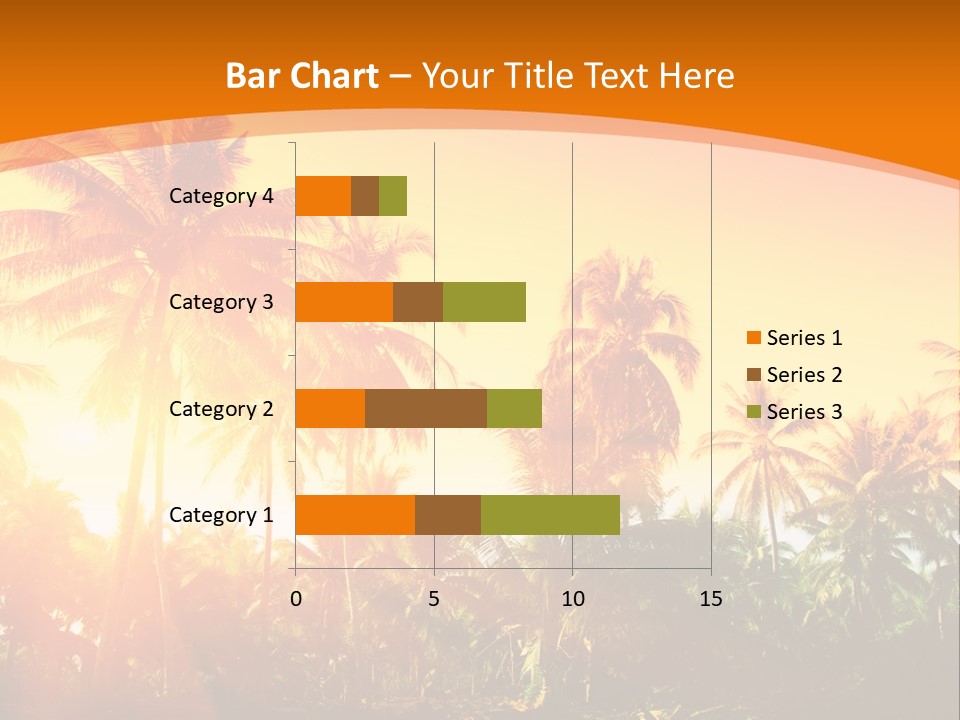 Bar Chart – Your Title Text Here

Category 4
Category 3
Category 2
Category 1

0
5
10
15

Series 1
Series 2
Series 3